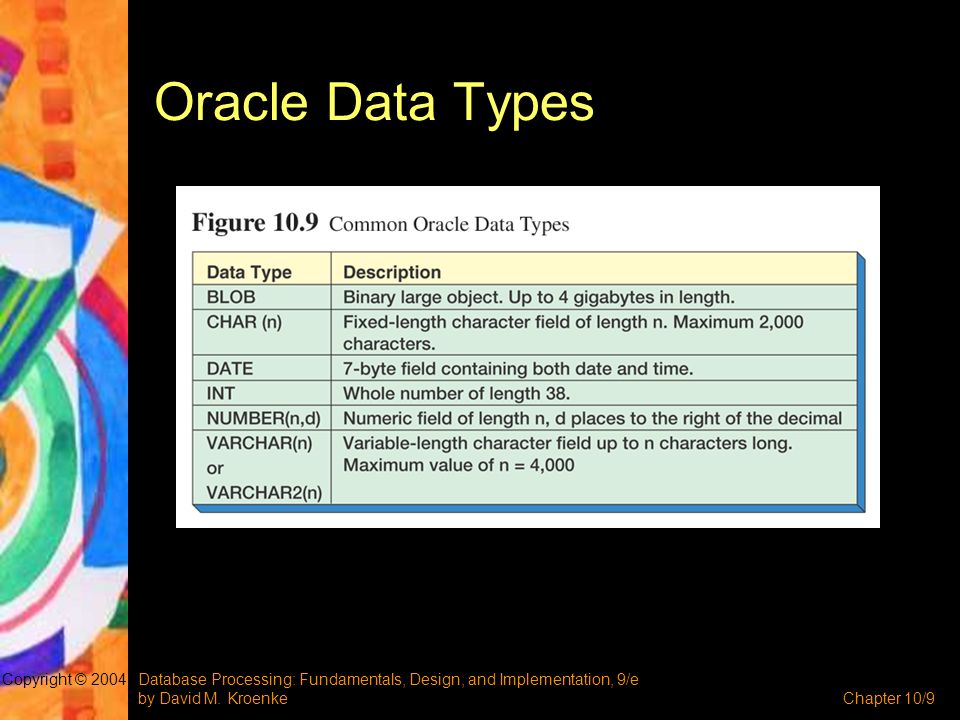 Oracle Data Types

Figure 10.9 Common Oracle Data Types

| Data Type | Description |
|---|---|
| BLOB | Binary large object. Up to 4 gigabytes in length. |
| CHAR (n) | Fixed-length character field of length n. Maximum 2,000 characters. |
| DATE | 7-byte field containing both date and time. |
| INT | Whole number of length 38. |
| NUMBER(n,d) | Numeric field of length n, d places to the right of the decimal |
| VARCHAR(n) or VARCHAR2(n) | Variable-length character field up to n characters long. Maximum value of n = 4,000 |

Copyright © 2004 Database Processing: Fundamentals, Design, and Implementation, 9/e by David M. Kroenke

Chapter 10/9